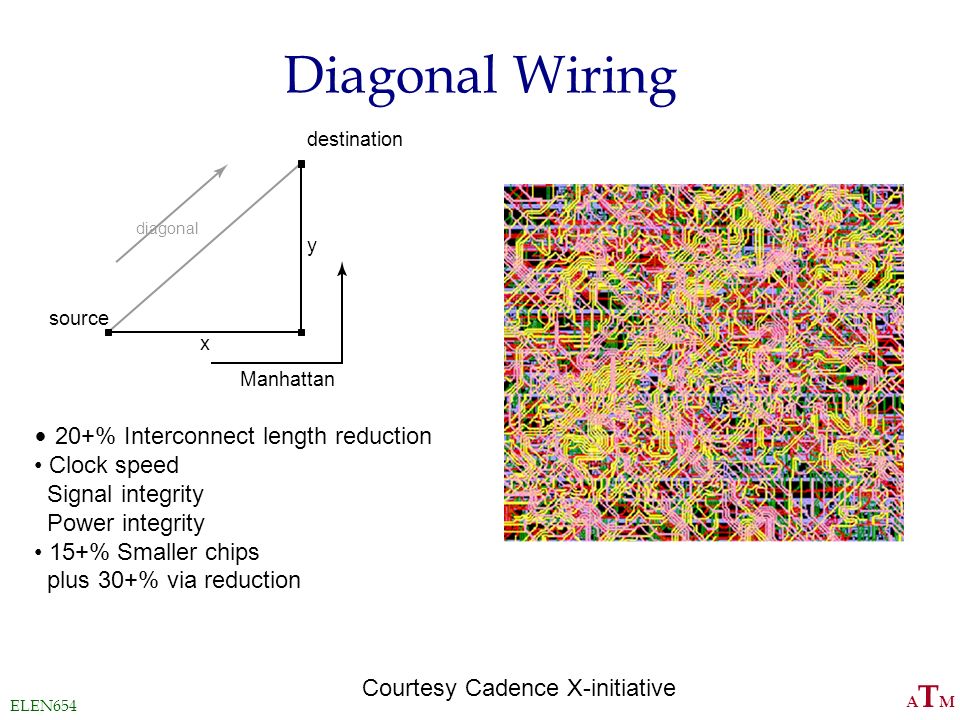 Diagonal Wiring

destination

diagonal

y

source

x

Manhattan

• 20+% Interconnect length reduction
• Clock speed
Signal integrity
Power integrity
• 15+% Smaller chips
plus 30+% via reduction

Courtesy Cadence X-initiative

ELEN654

ATM